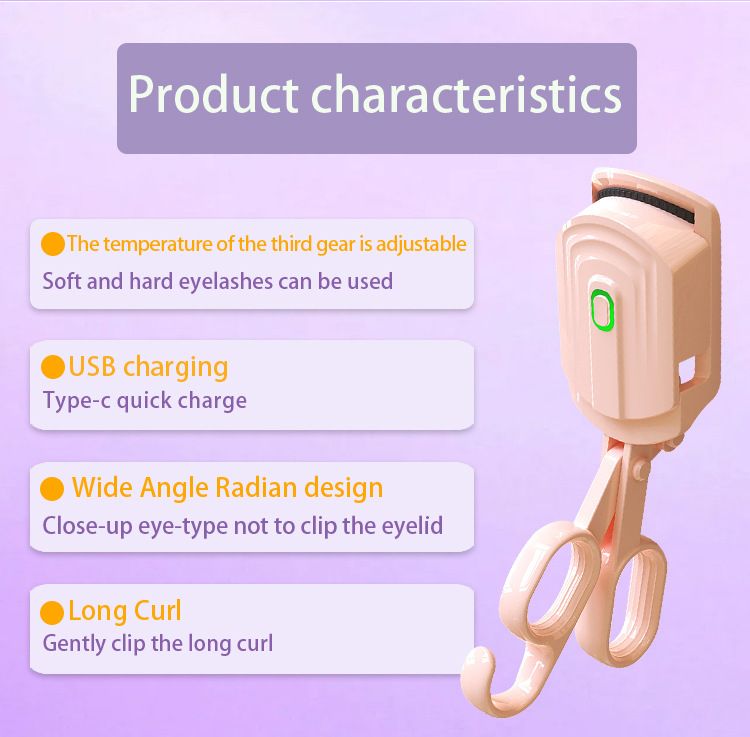 Product characteristics

The temperature of the third gear is adjustable
Soft and hard eyelashes can be used

USB charging
Type-c quick charge

Wide Angle Radian design
Close-up eye-type not to clip the eyelid

Long Curl
Gently clip the long curl